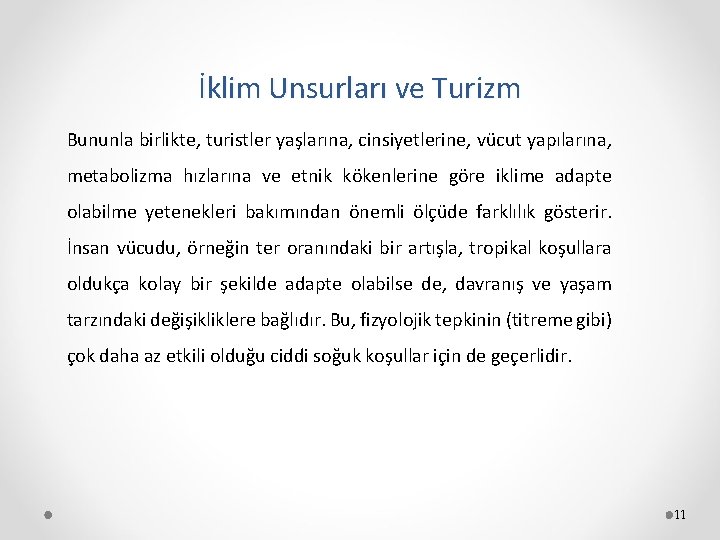 İklim Unsurları ve Turizm

Bununla birlikte, turistler yaşlarına, cinsiyetlerine, vücut yapılarına, metabolizma hızlarına ve etnik kökenlerine göre iklime adapte olabilme yetenekleri bakımından önemli ölçüde farklılık gösterir. İnsan vücudu, örneğin ter oranındaki bir artışla, tropikal koşullara oldukça kolay bir şekilde adapte olabilse de, davranış ve yaşam tarzındaki değişikliklere bağlıdır. Bu, fizyolojik tepkinin (titreme gibi) çok daha az etkili olduğu ciddi soğuk koşullar için de geçerlidir.

11